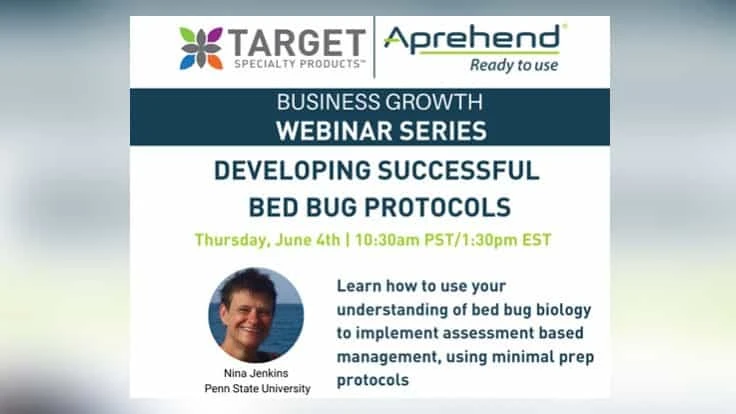 TARGET SPECIALTY PRODUCTS™

Aprehend®
Ready to use

BUSINESS GROWTH
WEBINAR SERIES

DEVELOPING SUCCESSFUL BED BUG PROTOCOLS

Thursday, June 4th | 10:30am PST/1:30pm EST

Nina Jenkins
Penn State University

Learn how to use your understanding of bed bug biology to implement assessment based management, using minimal prep protocols